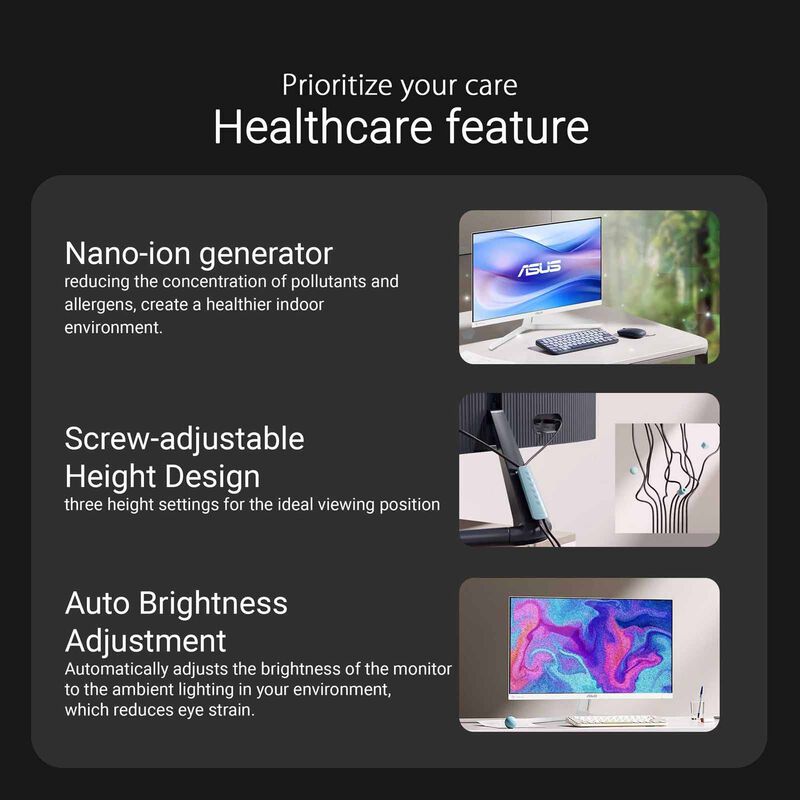 Prioritize your care
Healthcare feature

Nano-ion generator
reducing the concentration of pollutants and allergens, create a healthier indoor environment.

Screw-adjustable
Height Design
three height settings for the ideal viewing position

Auto Brightness
Adjustment
Automatically adjusts the brightness of the monitor to the ambient lighting in your environment, which reduces eye strain.